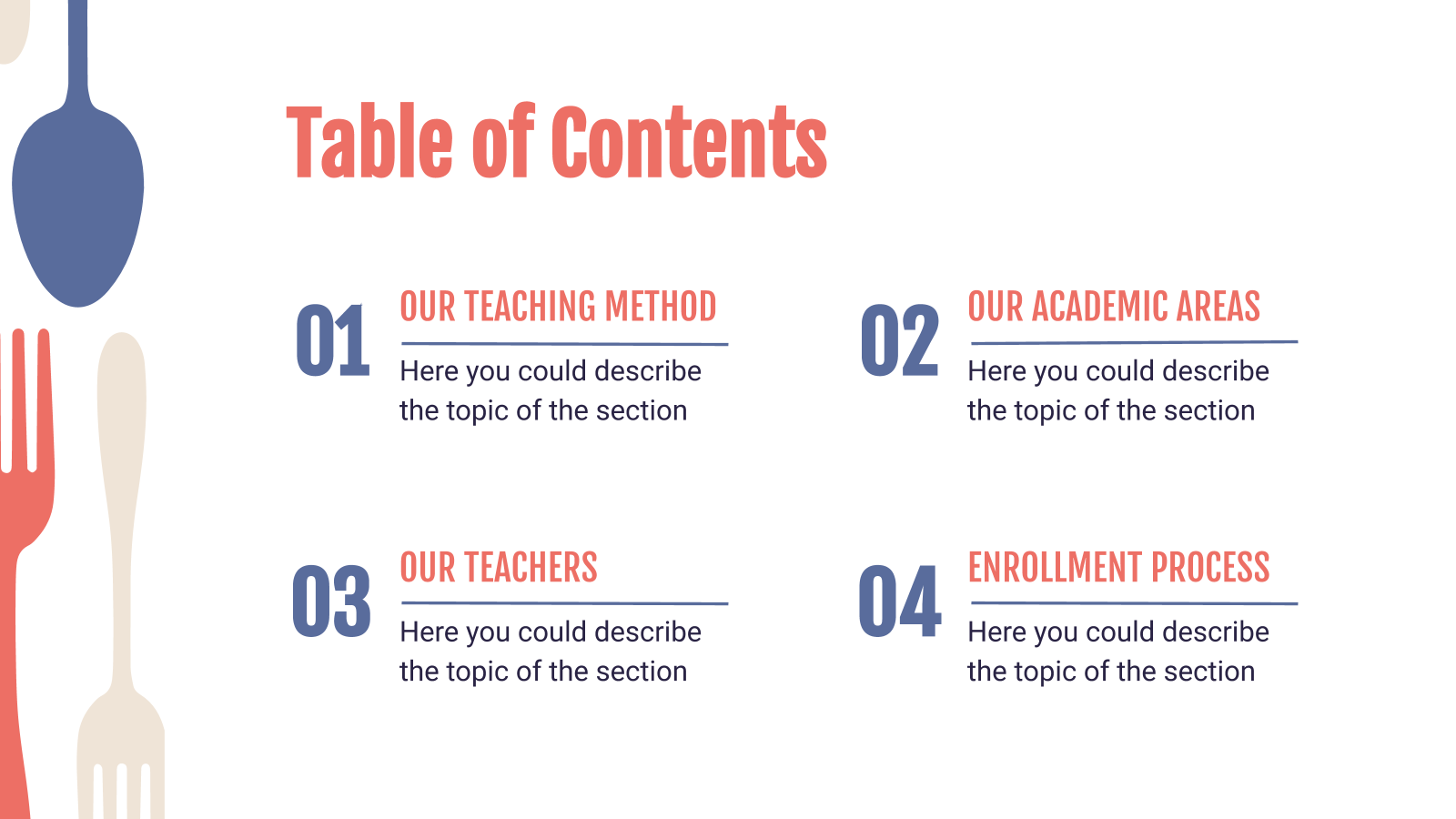 Table of Contents

01
OUR TEACHING METHOD
Here you could describe the topic of the section

02
OUR ACADEMIC AREAS
Here you could describe the topic of the section

03
OUR TEACHERS
Here you could describe the topic of the section

04
ENROLLMENT PROCESS
Here you could describe the topic of the section